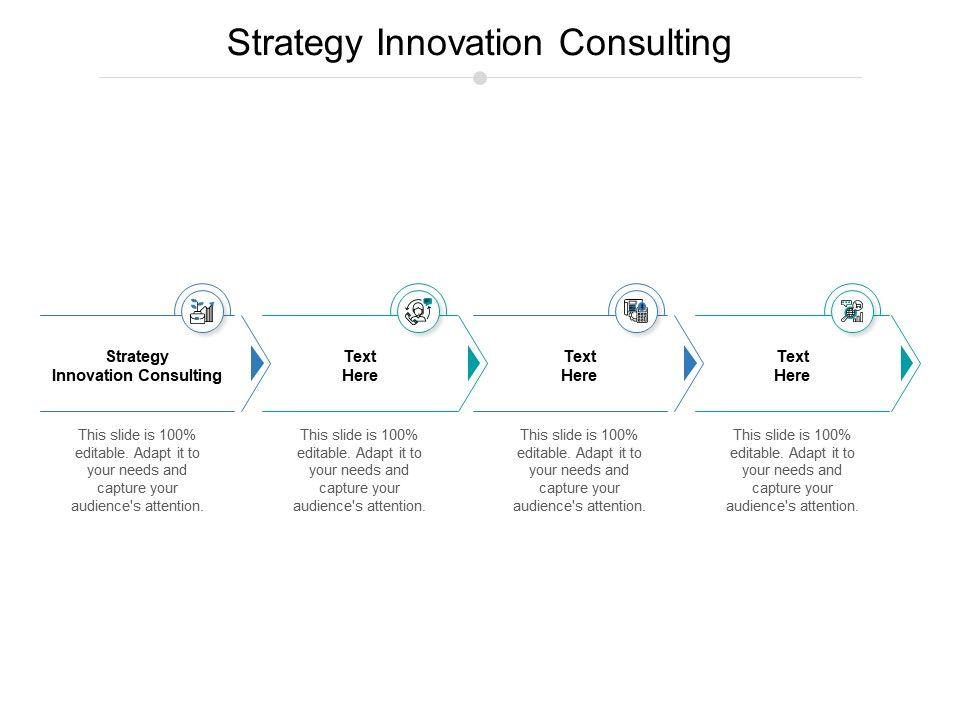 Strategy Innovation Consulting

Strategy Innovation Consulting

This slide is 100% editable. Adapt it to your needs and capture your audience's attention.

Text Here

This slide is 100% editable. Adapt it to your needs and capture your audience's attention.

Text Here

This slide is 100% editable. Adapt it to your needs and capture your audience's attention.

Text Here

This slide is 100% editable. Adapt it to your needs and capture your audience's attention.